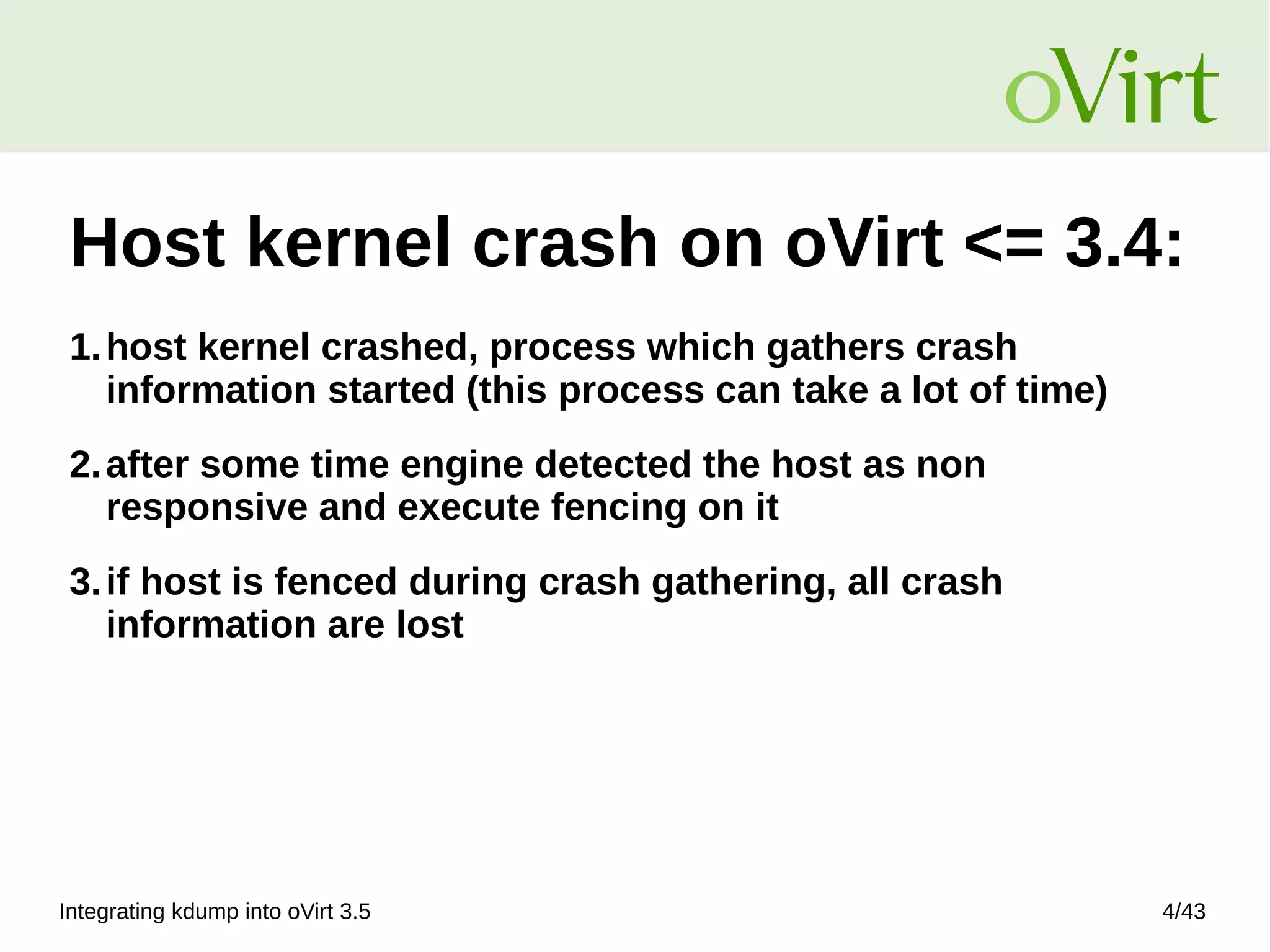 oVirt

Host kernel crash on oVirt <= 3.4:

1. host kernel crashed, process which gathers crash information started (this process can take a lot of time)

2. after some time engine detected the host as non responsive and execute fencing on it

3. if host is fenced during crash gathering, all crash information are lost

Integrating kdump into oVirt 3.5

4/43